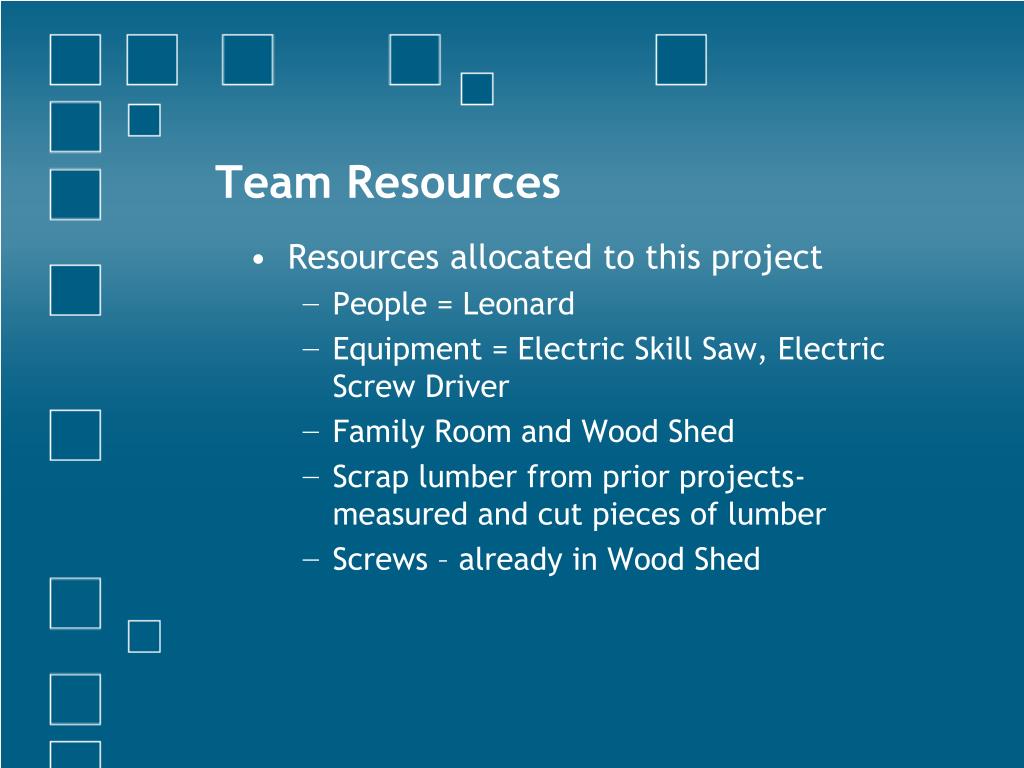 Team Resources

• Resources allocated to this project
– People = Leonard
– Equipment = Electric Skill Saw, Electric Screw Driver
– Family Room and Wood Shed
– Scrap lumber from prior projects- measured and cut pieces of lumber
– Screws – already in Wood Shed